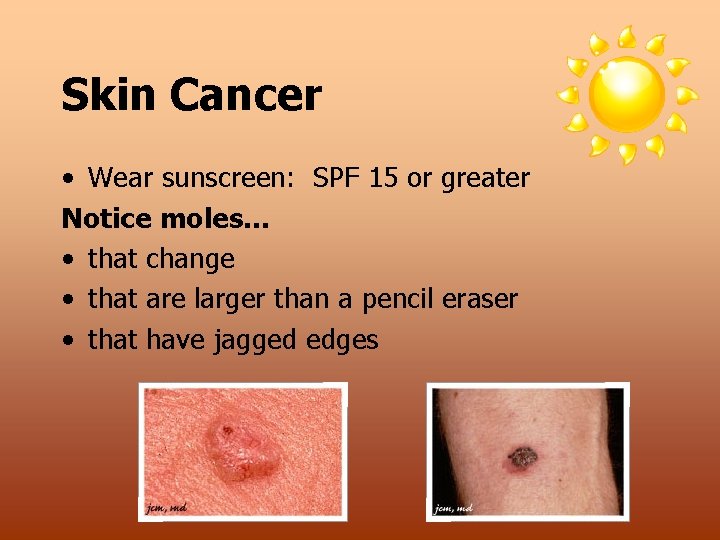 Skin Cancer

• Wear sunscreen: SPF 15 or greater

Notice moles...

• that change
• that are larger than a pencil eraser
• that have jagged edges

jcm, md

jcm, md